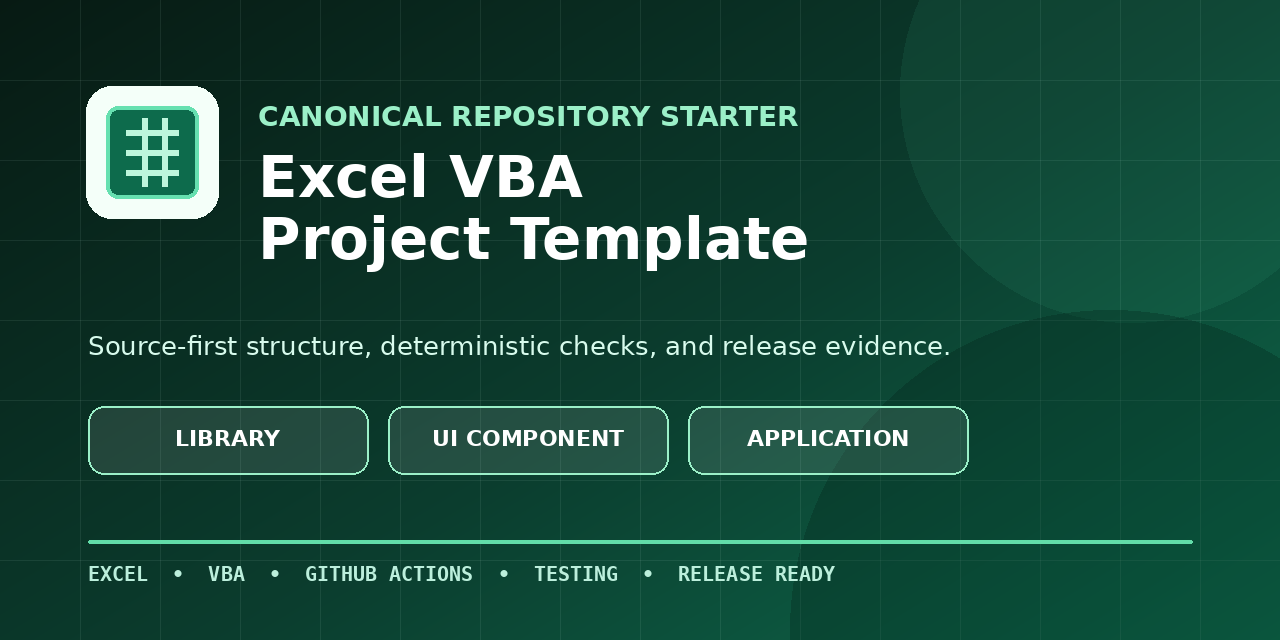 CANONICAL REPOSITORY STARTER

Excel VBA
Project Template

Source-first structure, deterministic checks, and release evidence.

LIBRARY

UI COMPONENT

APPLICATION

EXCEL • VBA • GITHUB ACTIONS • TESTING • RELEASE READY